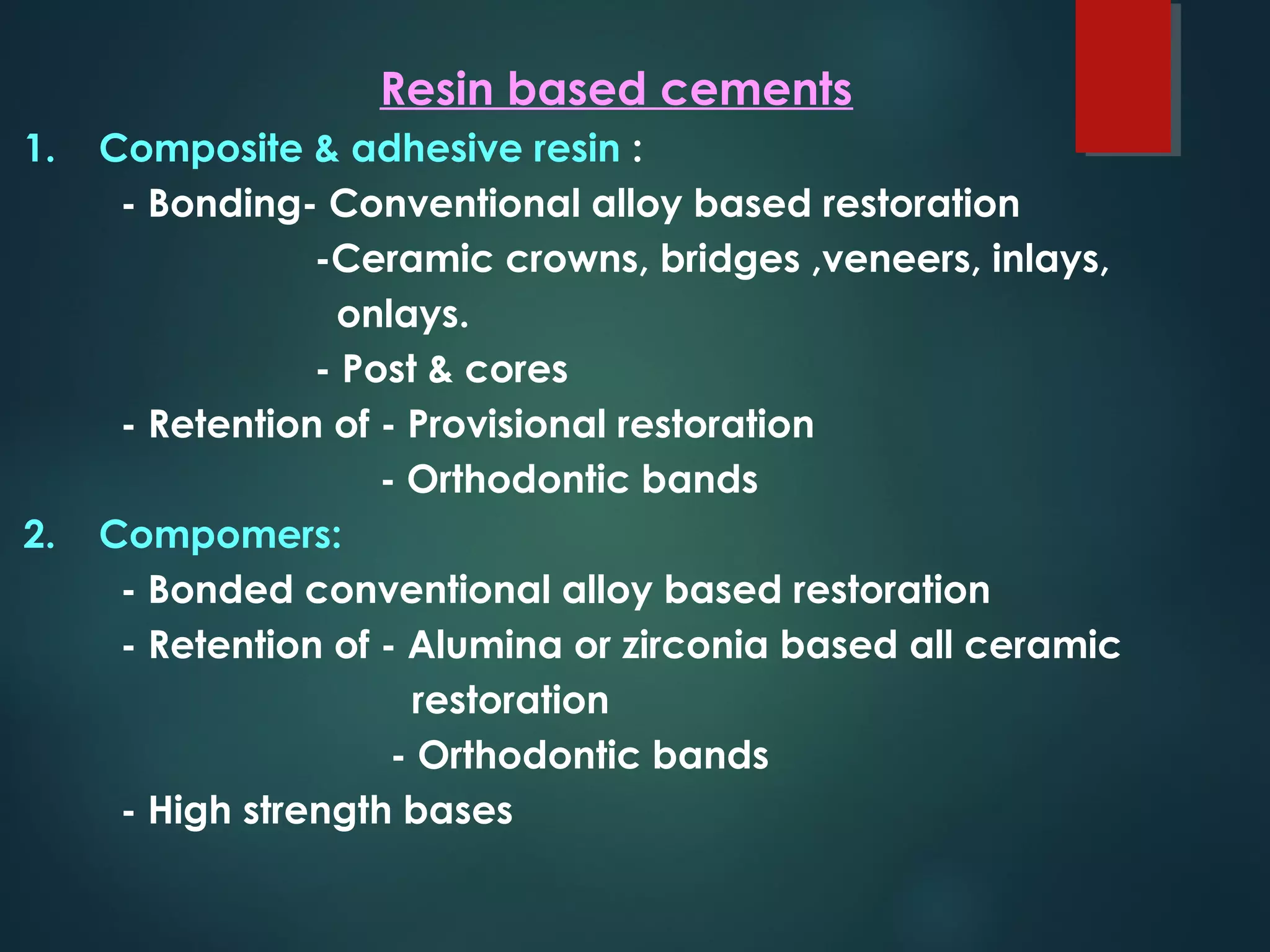 Resin based cements

1. Composite & adhesive resin :

- Bonding- Conventional alloy based restoration

-Ceramic crowns, bridges ,veneers, inlays, onlays.

- Post & cores

- Retention of - Provisional restoration

- Orthodontic bands

2. Compomers:

- Bonded conventional alloy based restoration

- Retention of - Alumina or zirconia based all ceramic restoration

- Orthodontic bands

- High strength bases